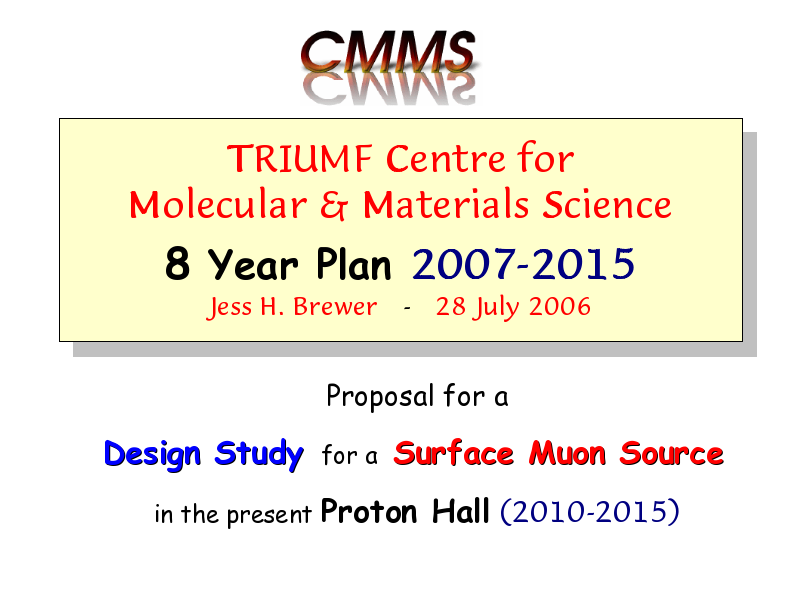 CMMS

TRIUMF Centre for Molecular & Materials Science

8 Year Plan 2007-2015

Jess H. Brewer - 28 July 2006

Proposal for a

Design Study for a Surface Muon Source

in the present Proton Hall (2010-2015)